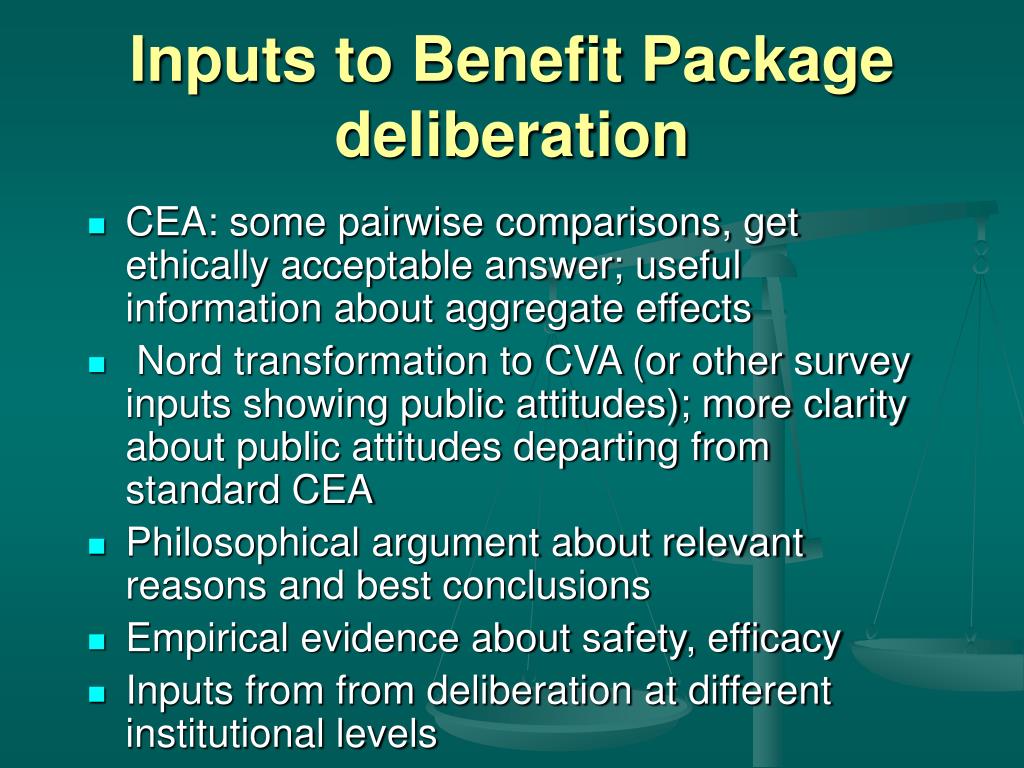 Inputs to Benefit Package deliberation

- CEA: some pairwise comparisons, get ethically acceptable answer; useful information about aggregate effects
- Nord transformation to CVA (or other survey inputs showing public attitudes); more clarity about public attitudes departing from standard CEA
- Philosophical argument about relevant reasons and best conclusions
- Empirical evidence about safety, efficacy
- Inputs from from deliberation at different institutional levels